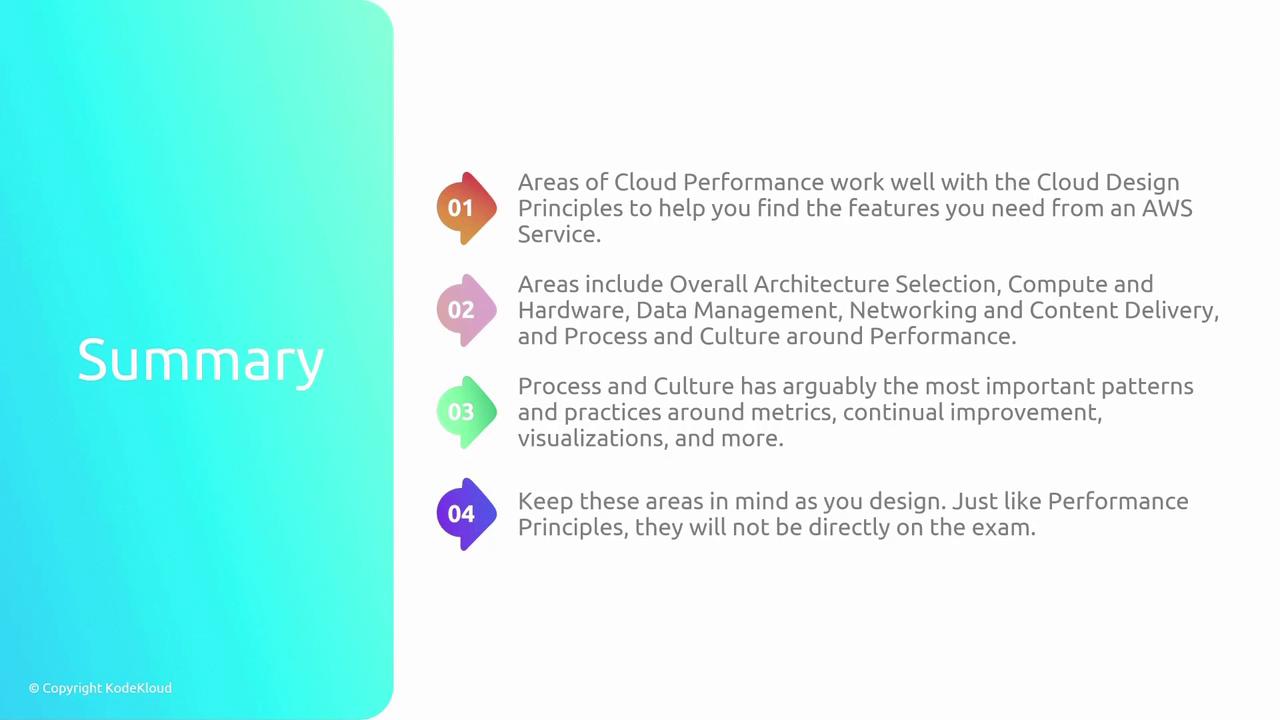 Summary

01 Areas of Cloud Performance work well with the Cloud Design Principles to help you find the features you need from an AWS Service.

02 Areas include Overall Architecture Selection, Compute and Hardware, Data Management, Networking and Content Delivery, and Process and Culture around Performance.

03 Process and Culture has arguably the most important patterns and practices around metrics, continual improvement, visualizations, and more.

04 Keep these areas in mind as you design. Just like Performance Principles, they will not be directly on the exam.

© Copyright KodeKloud